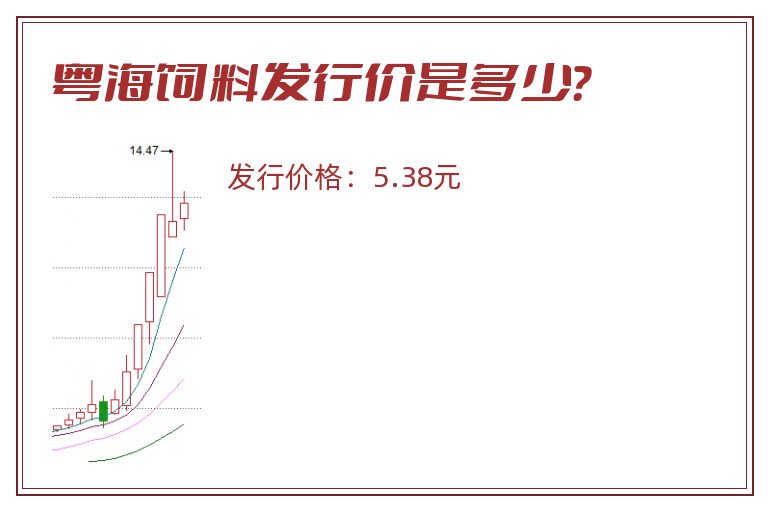 粤海饲料发行价是多少?

14.47

发行价格：5.38元